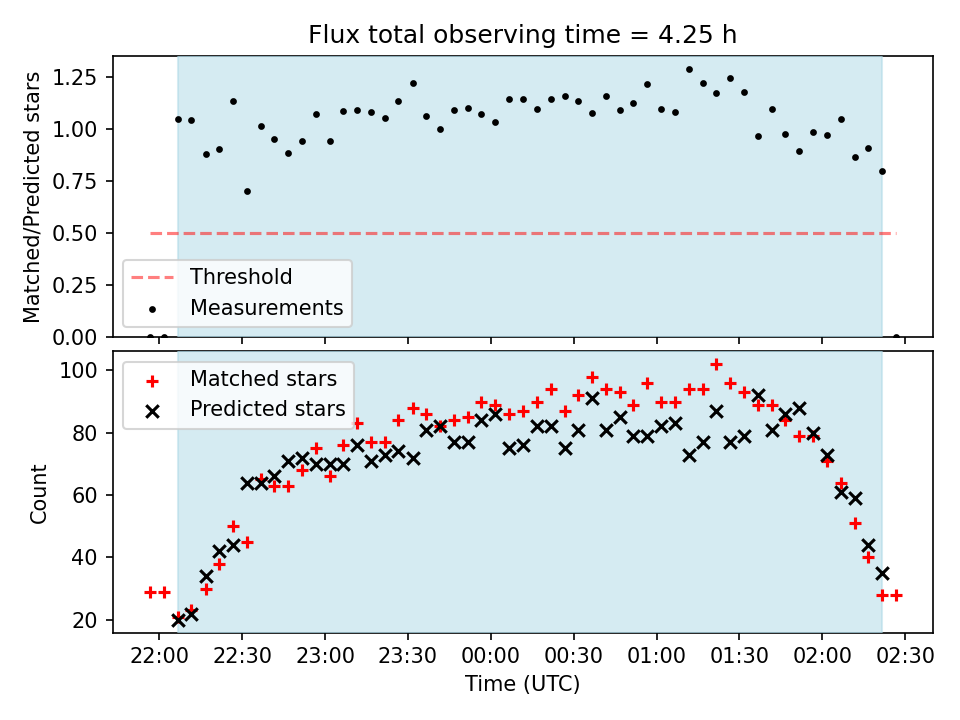 Flux total observing time = 4.25 h

Matched/Predicted stars

1.25
1.00
0.75
0.50
0.25
0.00

Threshold
Measurements

Count

100
80
60
40
20

Matched stars
Predicted stars

22:00 22:30 23:00 23:30 00:00 00:30 01:00 01:30 02:00 02:30

Time (UTC)